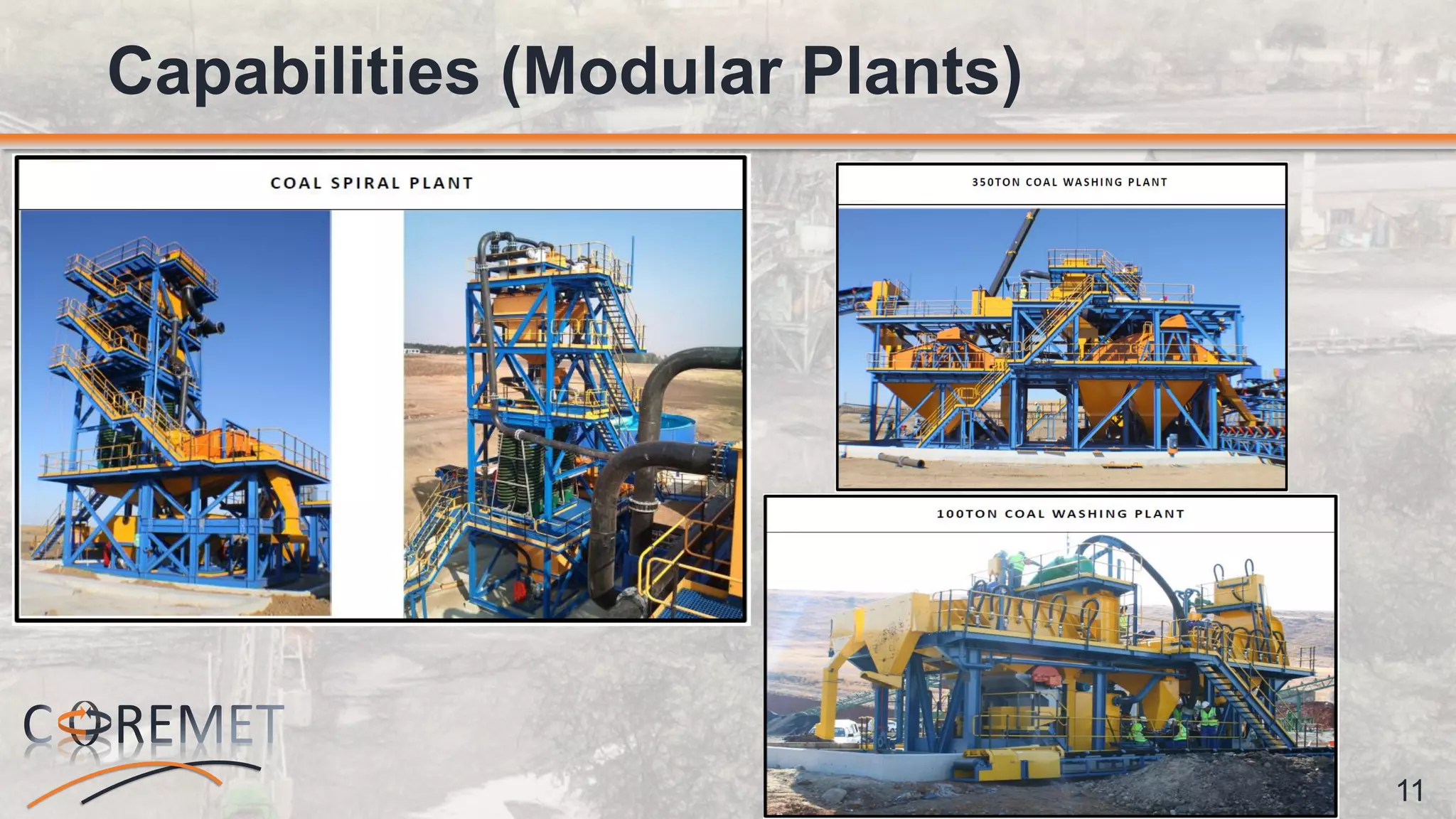 Capabilities (Modular Plants)

COAL SPIRAL PLANT

350TON COAL WASHING PLANT

100TON COAL WASHING PLANT

COREMET

11